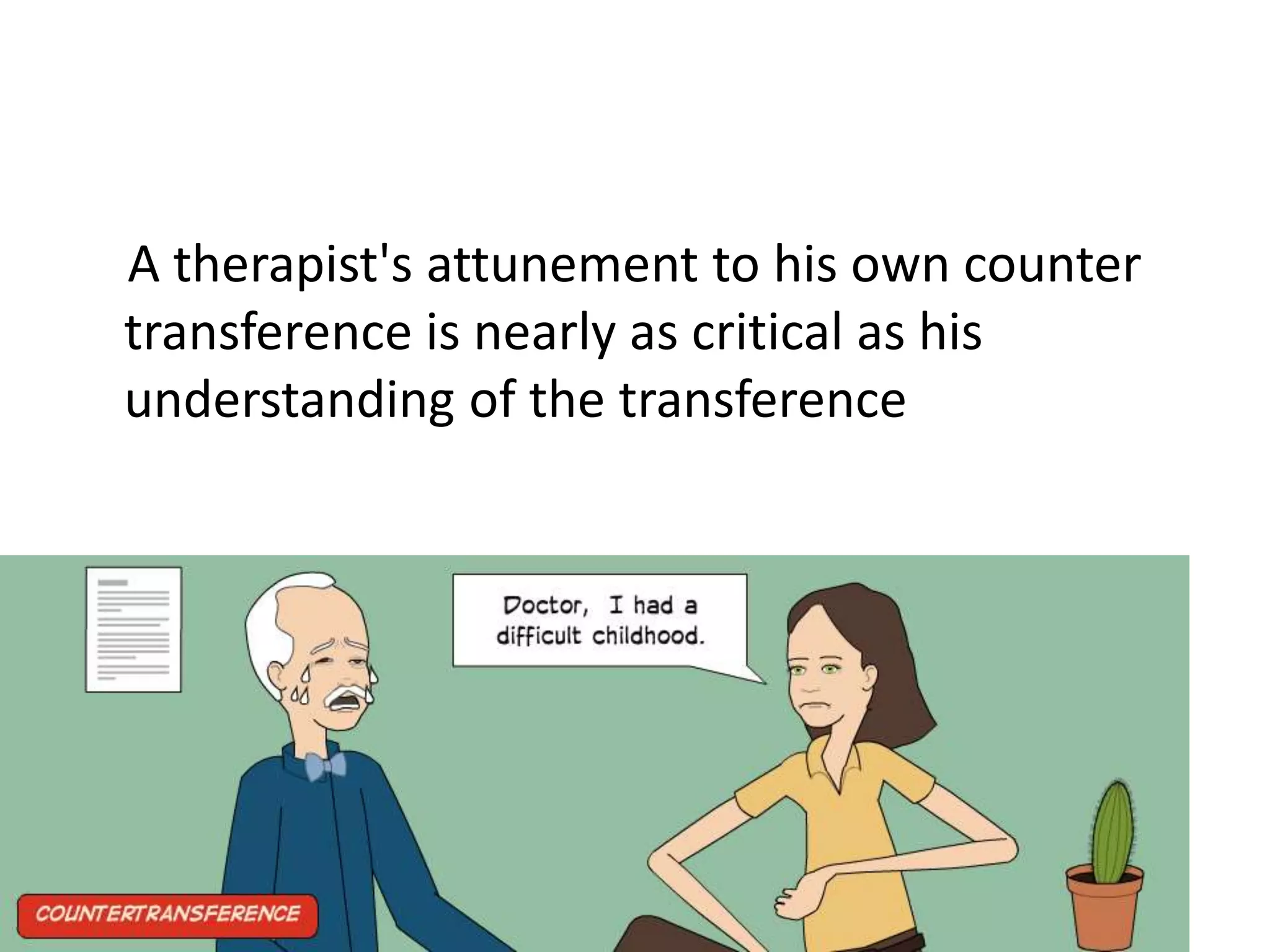 A therapist's attunement to his own counter transference is nearly as critical as his understanding of the transference

Doctor, I had a difficult childhood.

COUNTERTRANSFERENCE